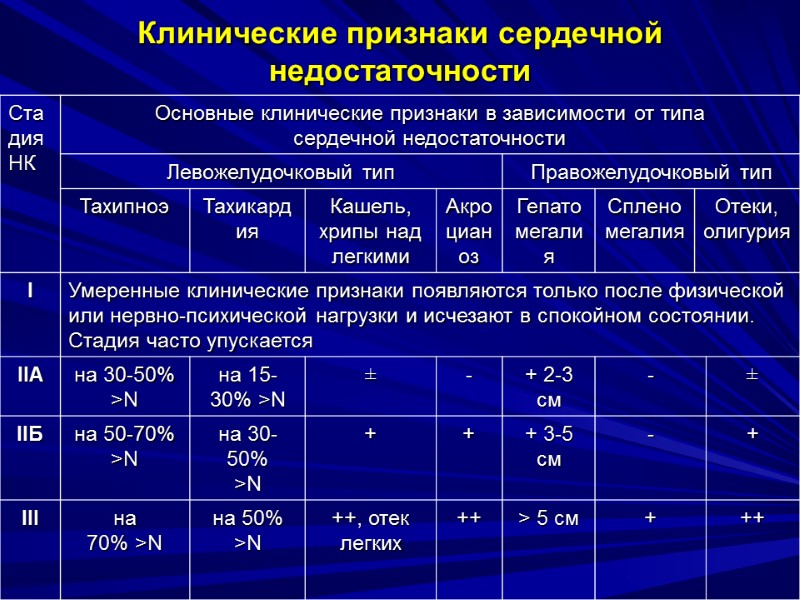 Клинические признаки сердечной недостаточности

| Стадия НК | Основные клинические признаки в зависимости от типа сердечной недостаточности | | | | | | |
|---|---|---|---|---|---|---|---|
| | Левожелудочковый тип | | | | Правожелудочковый тип | | |
| | Тахипноэ | Тахикардия | Кашель, хрипы над легкими | Акроцианоз | Гепатомегалия | Спленомегалия | Отеки, олигурия |
| I | Умеренные клинические признаки появляются только после физической или нервно-психической нагрузки и исчезают в спокойном состоянии. Стадия часто упускается | | | | | | |
| IIА | на 30-50% >N | на 15-30% >N | ± | - | + 2-3 см | - | ± |
| IIБ | на 50-70% >N | на 30-50% >N | + | + | + 3-5 см | - | + |
| III | на 70% >N | на 50% >N | ++, отек легких | ++ | > 5 см | + | ++ |